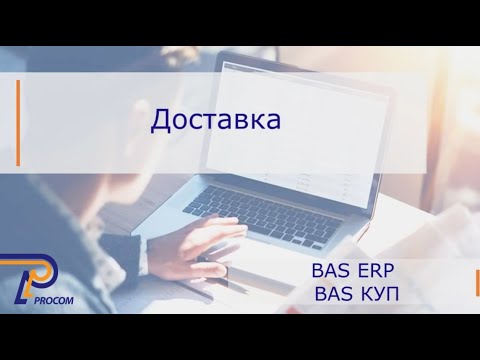 Доставка

PROCOM

BAS ERP
BAS КУП